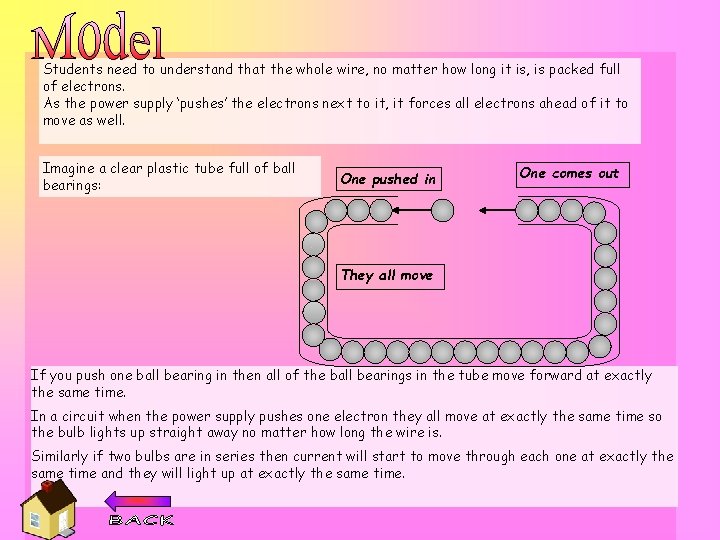 Model

Students need to understand that the whole wire, no matter how long it is, is packed full of electrons.
As the power supply 'pushes' the electrons next to it, it forces all electrons ahead of it to move as well.

Imagine a clear plastic tube full of ball bearings:

One pushed in

One comes out

They all move

If you push one ball bearing in then all of the ball bearings in the tube move forward at exactly the same time.

In a circuit when the power supply pushes one electron they all move at exactly the same time so the bulb lights up straight away no matter how long the wire is.

Similarly if two bulbs are in series then current will start to move through each one at exactly the same time and they will light up at exactly the same time.

BACK